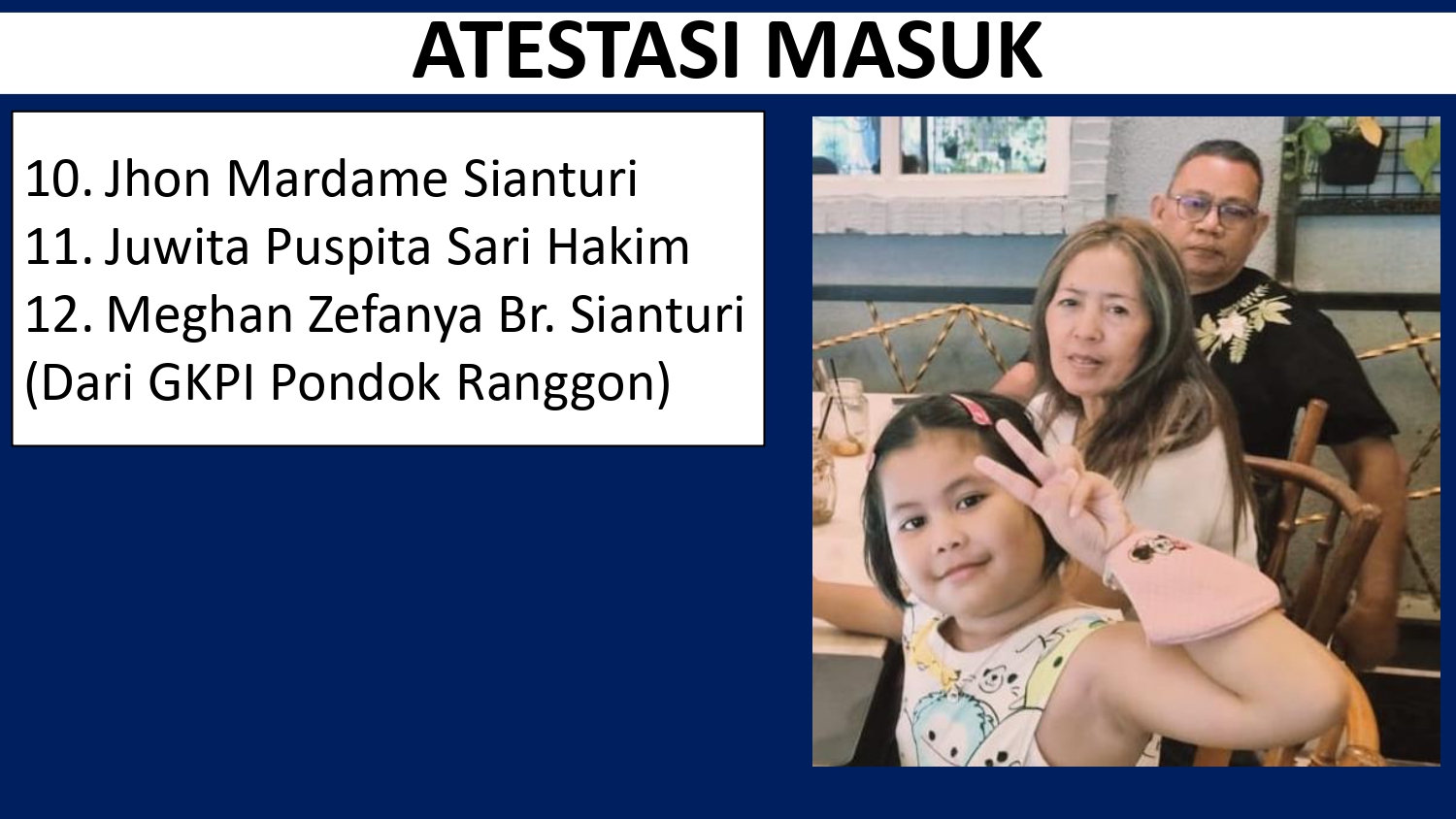 ATESTASI MASUK

10. Jhon Mardame Sianturi
11. Juwita Puspita Sari Hakim
12. Meghan Zefanya Br. Sianturi
(Dari GKPI Pondok Ranggon)